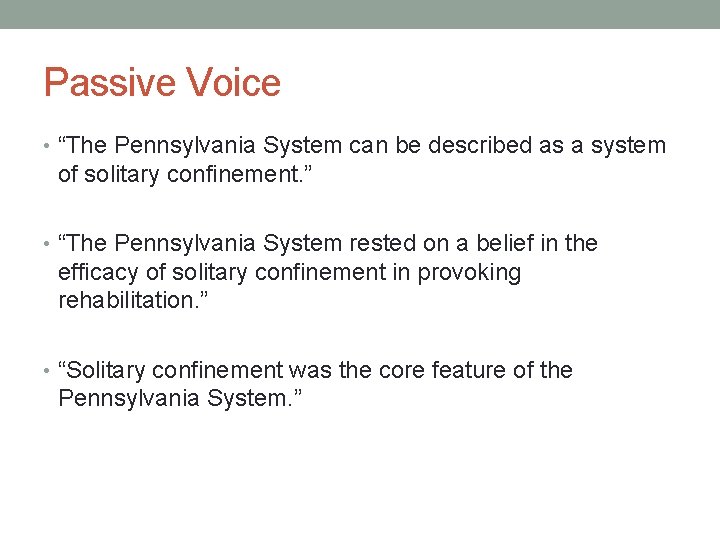 Passive Voice

• “The Pennsylvania System can be described as a system of solitary confinement.”

• “The Pennsylvania System rested on a belief in the efficacy of solitary confinement in provoking rehabilitation.”

• “Solitary confinement was the core feature of the Pennsylvania System.”